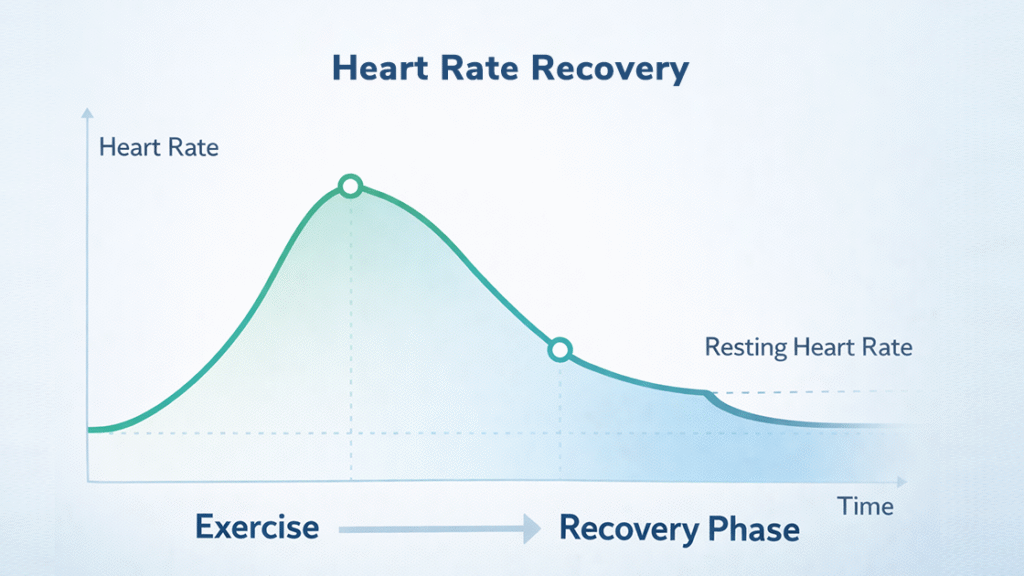 Heart Rate Recovery

Heart Rate

Resting Heart Rate

Time

Exercise

Recovery Phase